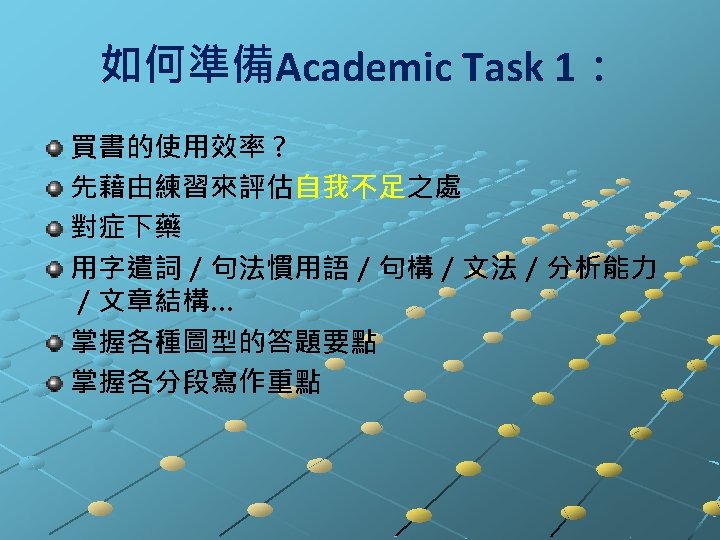 如何準備Academic Task 1：

買書的使用效率？

先藉由練習來評估自我不足之處

對症下藥

用字遣詞 / 句法慣用語 / 句構 / 文法 / 分析能力 / 文章結構...

掌握各種圖型的答題要點

掌握各分段寫作重點